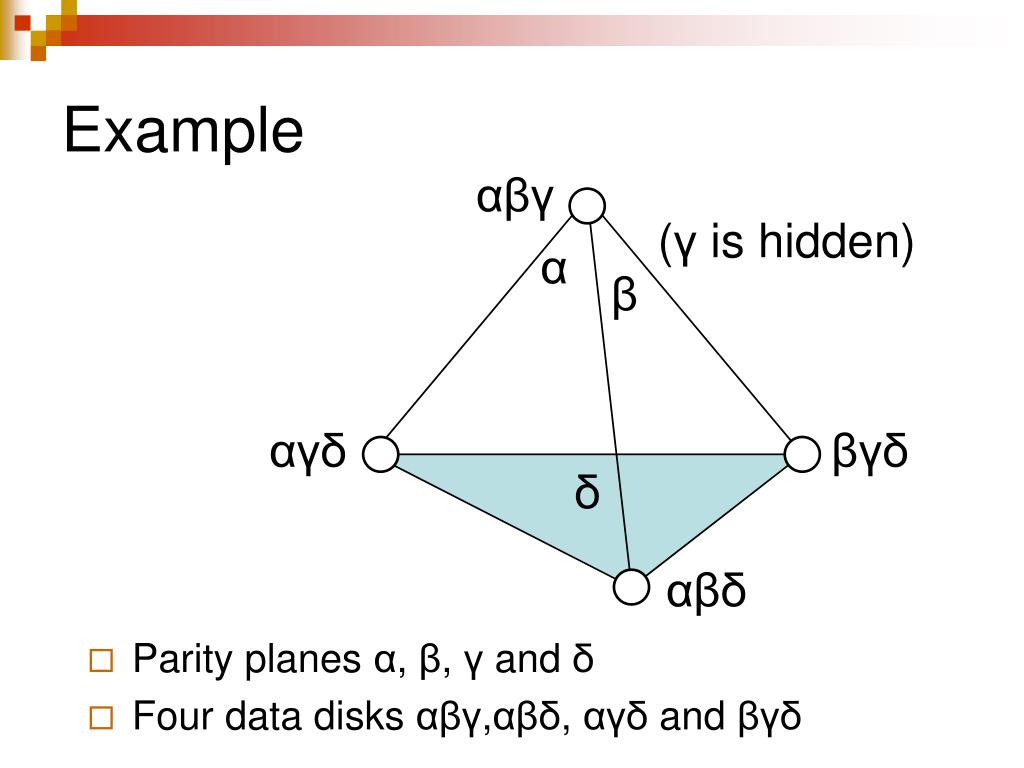 Example

αβγ

(γ is hidden)

α

β

αγδ

βγδ

δ

αβδ

□ Parity planes α, β, γ and δ

□ Four data disks αβγ,αβδ, αγδ and βγδ